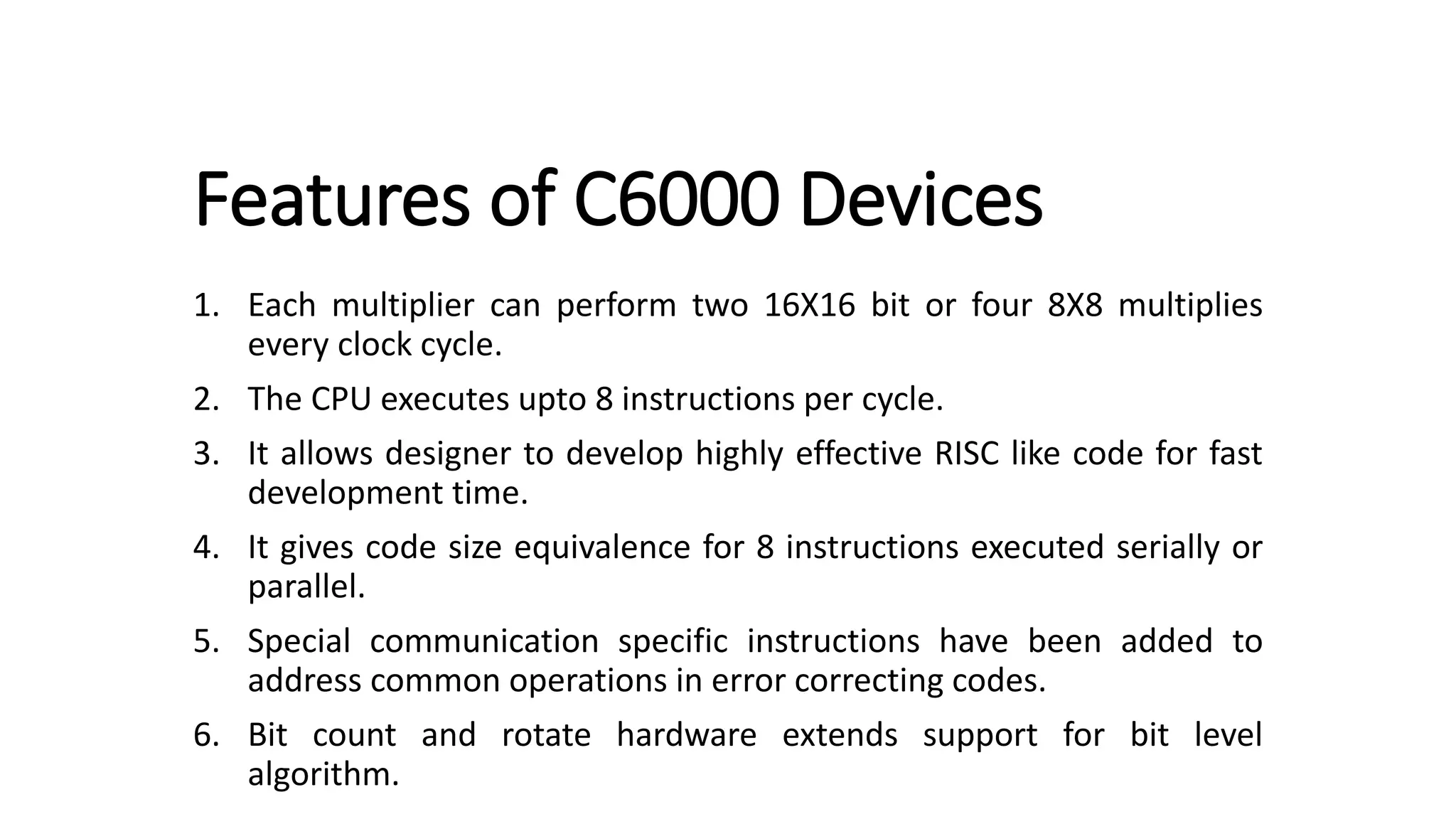 Features of C6000 Devices

1. Each multiplier can perform two 16X16 bit or four 8X8 multiplies every clock cycle.
2. The CPU executes upto 8 instructions per cycle.
3. It allows designer to develop highly effective RISC like code for fast development time.
4. It gives code size equivalence for 8 instructions executed serially or parallel.
5. Special communication specific instructions have been added to address common operations in error correcting codes.
6. Bit count and rotate hardware extends support for bit level algorithm.